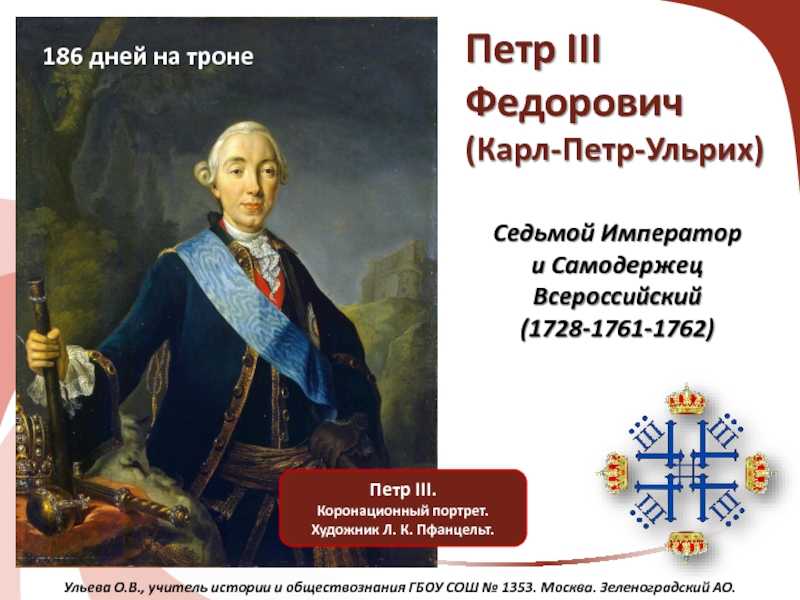 186 дней на троне

Петр III Федорович (Карл-Петр-Ульрих)

Седьмой Император и Самодержец Всероссийский (1728-1761-1762)

Петр III.
Коронационный портрет.
Художник Л. К. Пфанцельт.

Ульева О.В., учитель истории и обществознания ГБОУ СОШ № 1353. Москва. Зеленоградский АО.